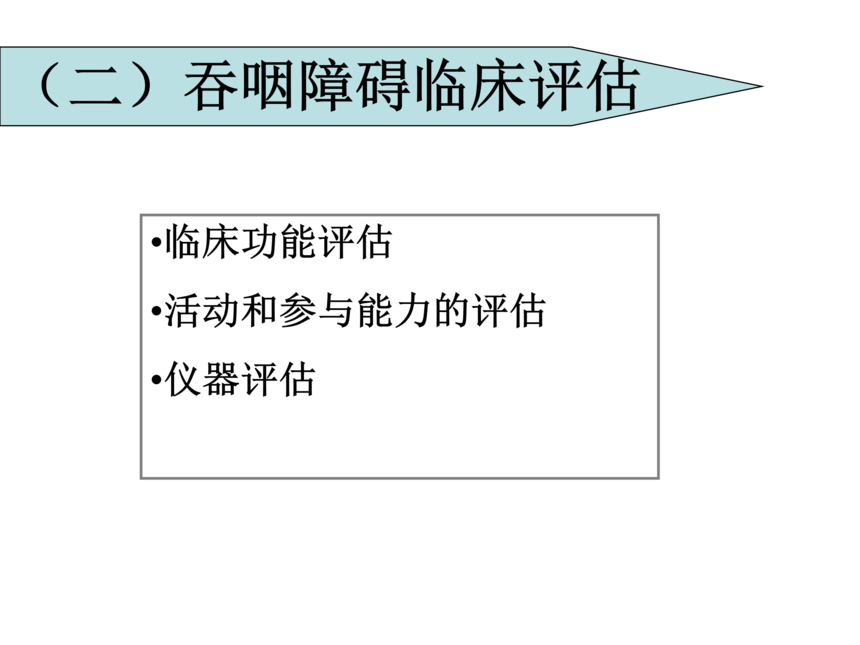 （二）吞咽障碍临床评估

•临床功能评估
•活动和参与能力的评估
•仪器评估